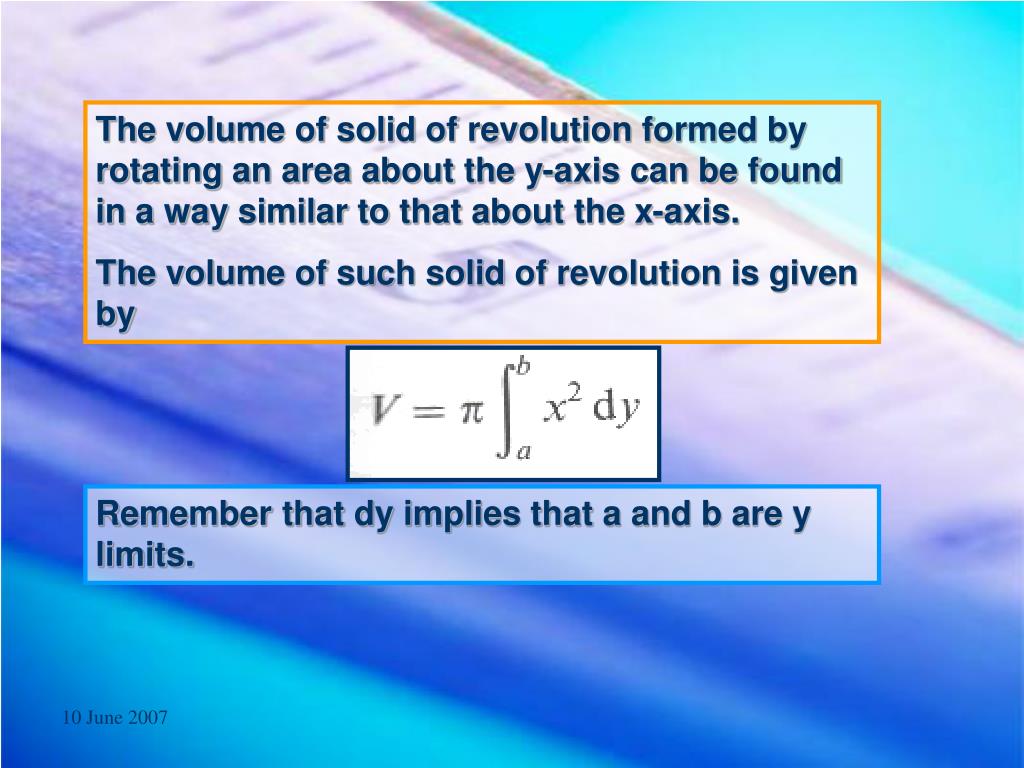 The volume of solid of revolution formed by rotating an area about the y-axis can be found in a way similar to that about the x-axis.

The volume of such solid of revolution is given by

$V = \pi \int_a^b x^2 \, dy$

Remember that dy implies that a and b are y limits.

10 June 2007